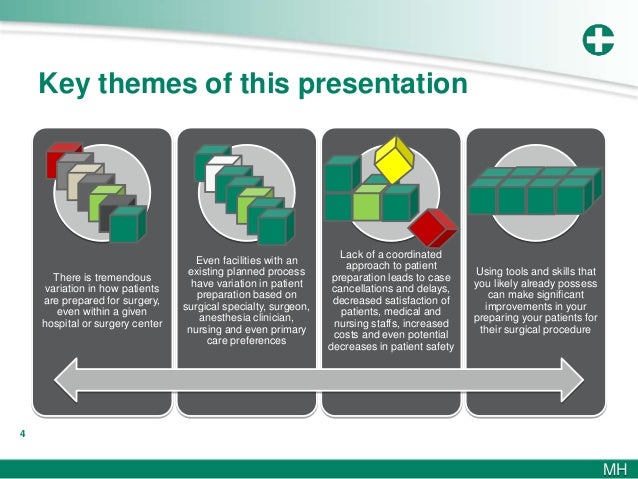 Key themes of this presentation

There is tremendous variation in how patients are prepared for surgery, even within a given hospital or surgery center

Even facilities with an existing planned process have variation in patient preparation based on surgical specialty, surgeon, anesthesia clinician, nursing and even primary care preferences

Lack of a coordinated approach to patient preparation leads to case cancellations and delays, decreased satisfaction of patients, medical and nursing staffs, increased costs and even potential decreases in patient safety

Using tools and skills that you likely already possess can make significant improvements in your preparing your patients for their surgical procedure

4

MH